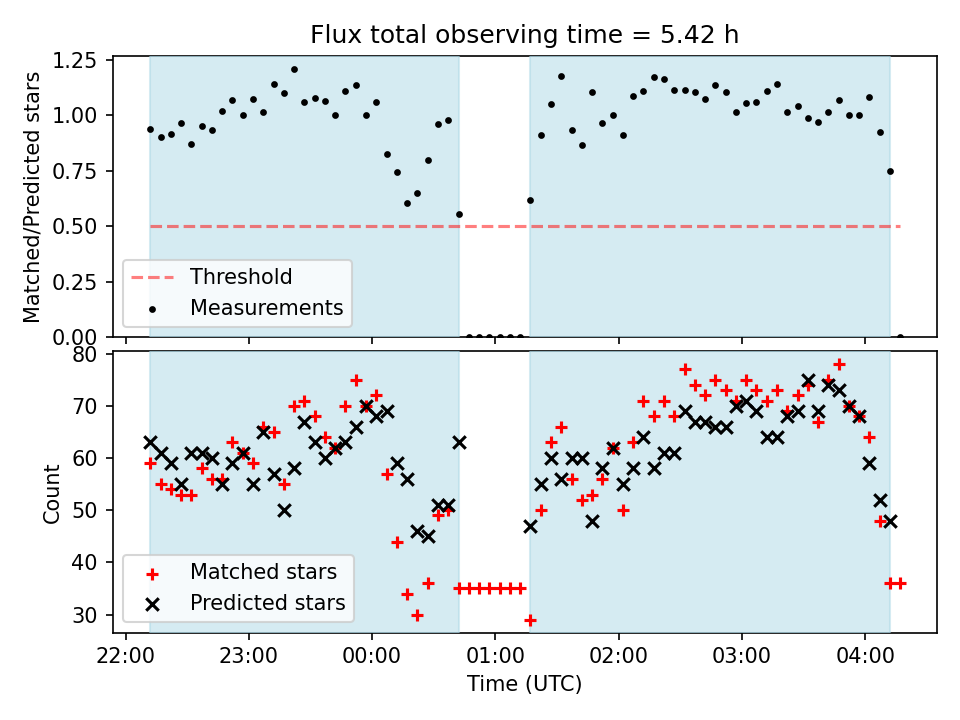 Flux total observing time = 5.42 h

Matched/Predicted stars

1.25
1.00
0.75
0.50
0.25
0.00

Threshold
Measurements

Count

80
70
60
50
40
30

Matched stars
Predicted stars

22:00 23:00 00:00 01:00 02:00 03:00 04:00

Time (UTC)